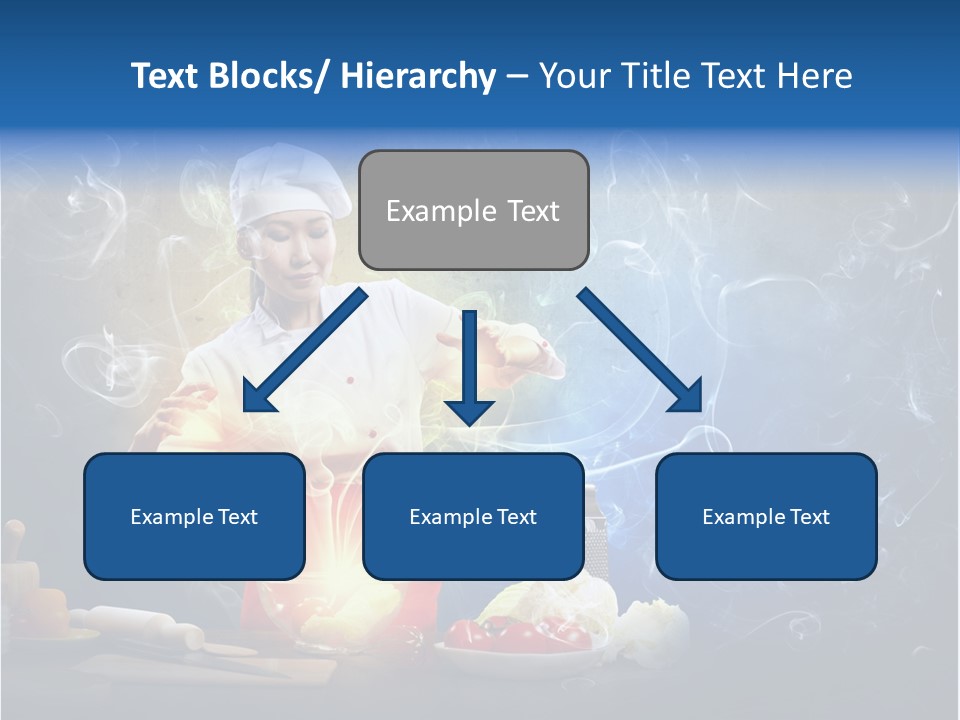 Text Blocks/ Hierarchy – Your Title Text Here

Example Text

Example Text

Example Text

Example Text